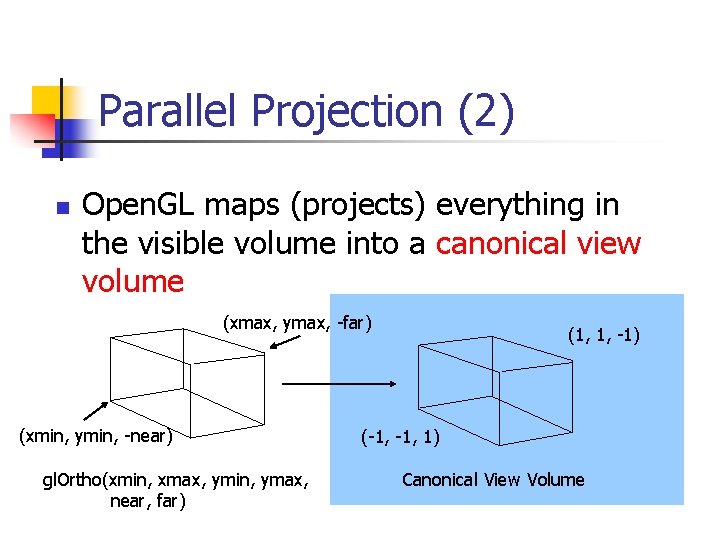 Parallel Projection (2)

OpenGL maps (projects) everything in the visible volume into a canonical view volume

(xmax, ymax, -far)

(xmin, ymin, -near)

glOrtho(xmin, xmax, ymin, ymax, near, far)

(1, 1, -1)

(-1, -1, 1)

Canonical View Volume